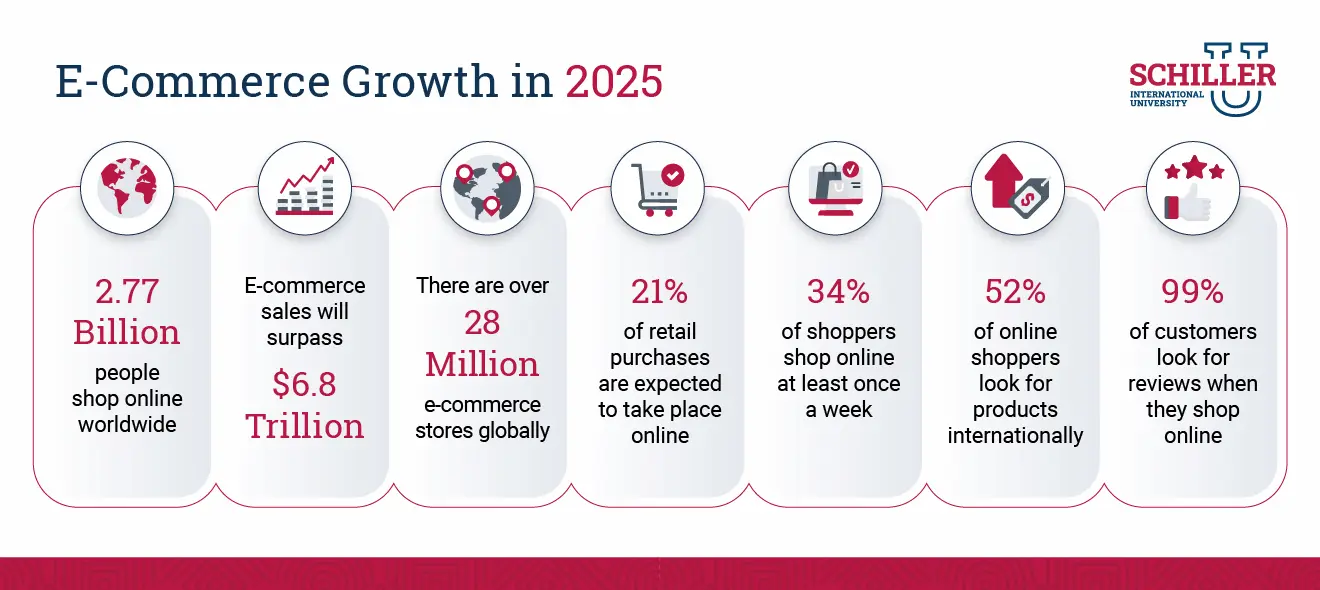 E-Commerce Growth in 2025

SCHILLER INTERNATIONAL UNIVERSITY

2.77 Billion people shop online worldwide

E-commerce sales will surpass $6.8 Trillion

There are over 28 Million e-commerce stores globally

21% of retail purchases are expected to take place online

34% of shoppers shop online at least once a week

52% of online shoppers look for products internationally

99% of customers look for reviews when they shop online